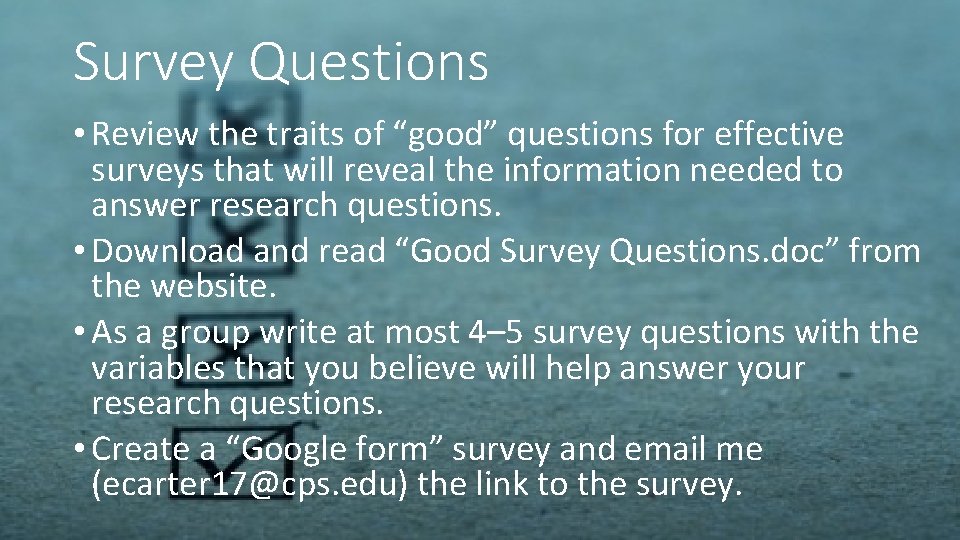 Survey Questions

• Review the traits of “good” questions for effective surveys that will reveal the information needed to answer research questions.

• Download and read “Good Survey Questions.doc” from the website.

• As a group write at most 4–5 survey questions with the variables that you believe will help answer your research questions.

• Create a “Google form” survey and email me (ecarter17@cps.edu) the link to the survey.